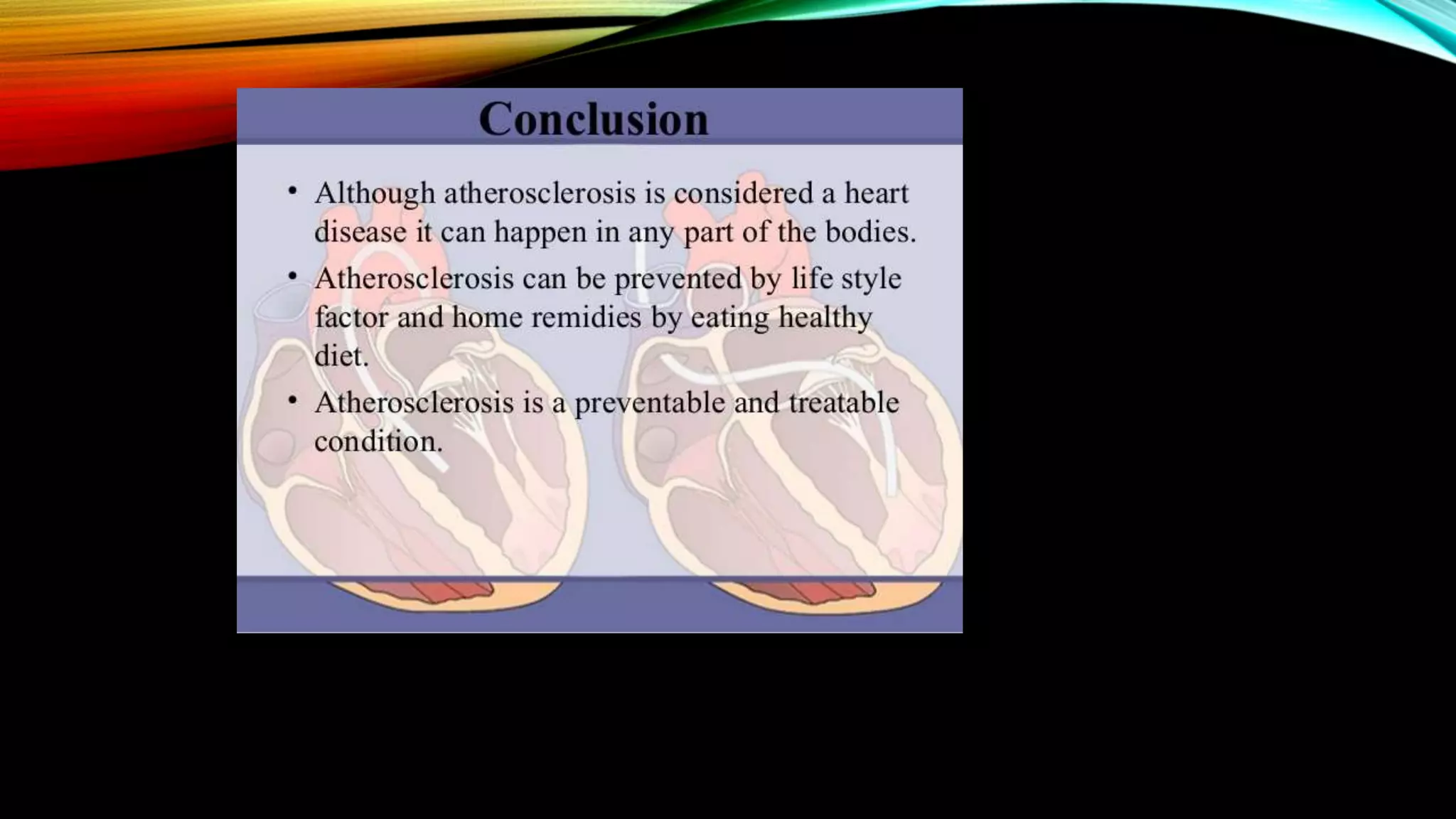 Conclusion

• Although atherosclerosis is considered a heart disease it can happen in any part of the bodies.
• Atherosclerosis can be prevented by life style factor and home remidies by eating healthy diet.
• Atherosclerosis is a preventable and treatable condition.